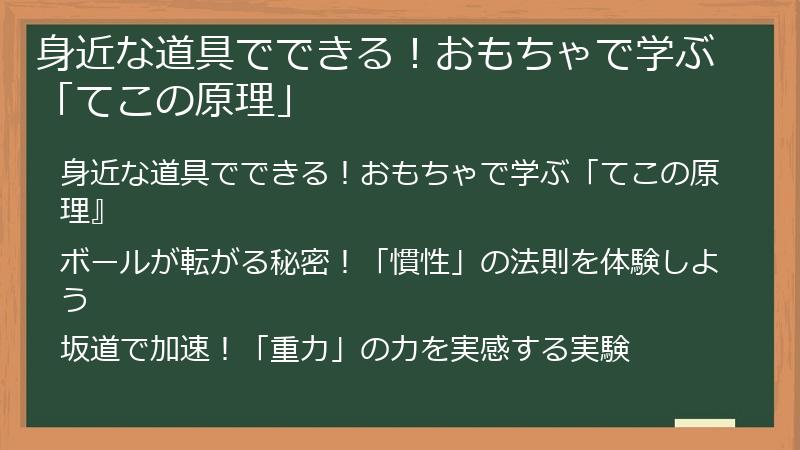 身近な道具でできる！おもちゃで学ぶ「てこの原理」

身近な道具でできる！おもちゃで学ぶ「てこの原理』

ボールが転がる秘密！「慣性」の法則を体験しよう

坂道で加速！「重力」の力を実感する実験